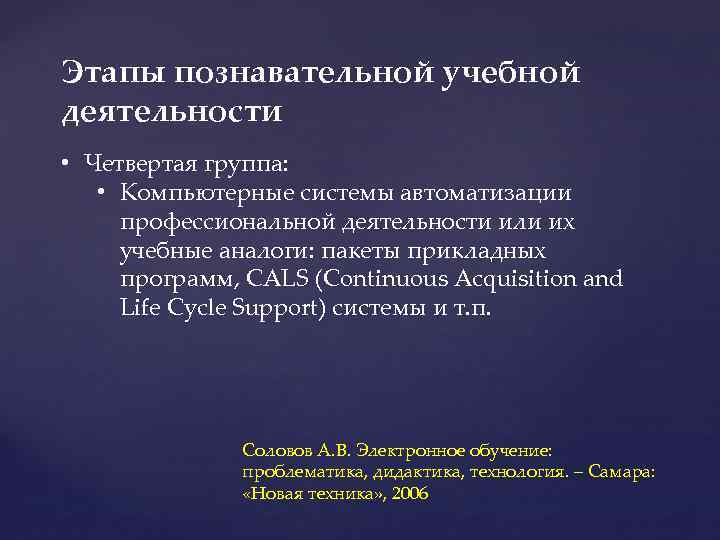 Этапы познавательной учебной деятельности

• Четвертая группа:
  • Компьютерные системы автоматизации профессиональной деятельности или их учебные аналоги: пакеты прикладных программ, CALS (Continuous Acquisition and Life Cycle Support) системы и т.п.

Соловов А.В. Электронное обучение: проблематика, дидактика, технология. – Самара: «Новая техника», 2006